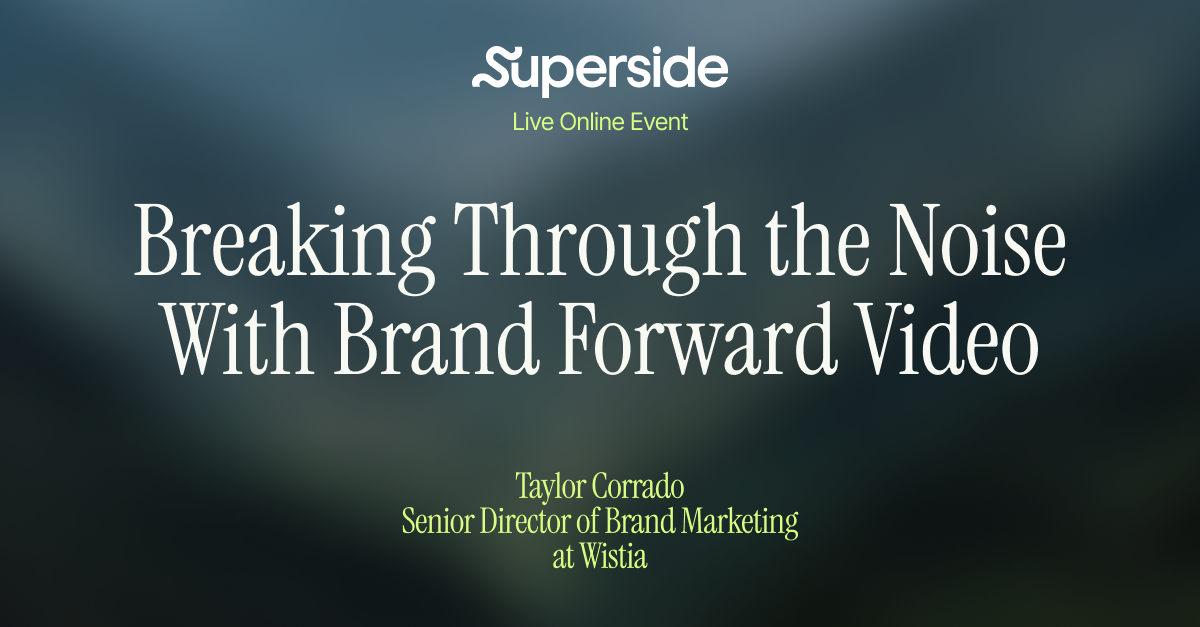 Superside
Live Online Event

Breaking Through the Noise With Brand Forward Video

Taylor Corrado
Senior Director of Brand Marketing at Wistia